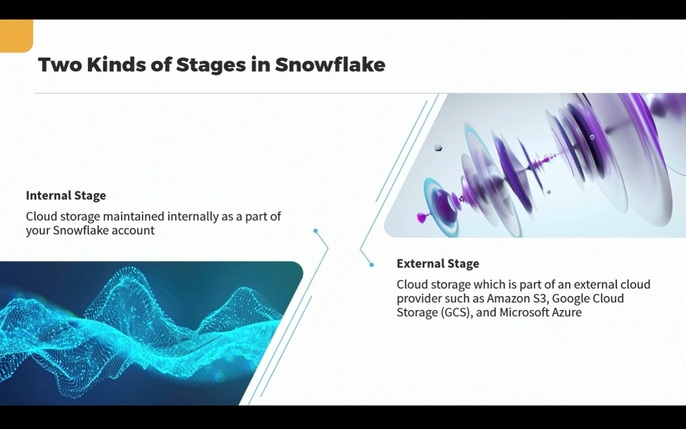 Two Kinds of Stages in Snowflake

Internal Stage

Cloud storage maintained internally as a part of your Snowflake account

External Stage

Cloud storage which is part of an external cloud provider such as Amazon S3, Google Cloud Storage (GCS), and Microsoft Azure